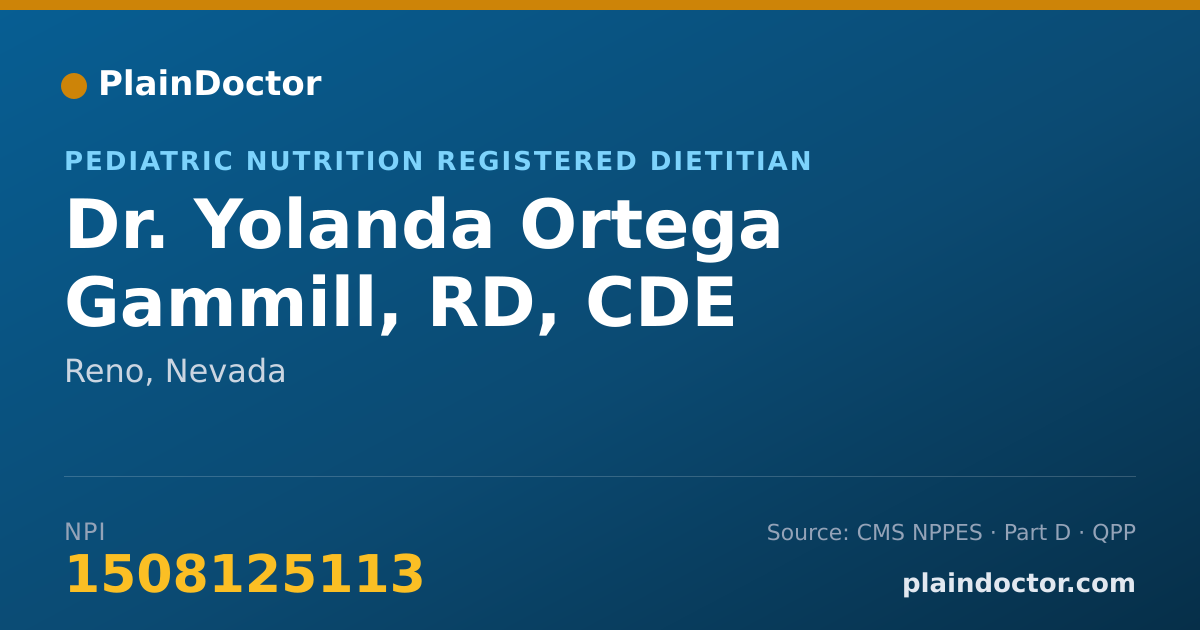 PlainDoctor

PEDIATRIC NUTRITION REGISTERED DIETITIAN

Dr. Yolanda Ortega Gammill, RD, CDE

Reno, Nevada

NPI
1508125113

Source: CMS NPPES · Part D · QPP

plaindoctor.com